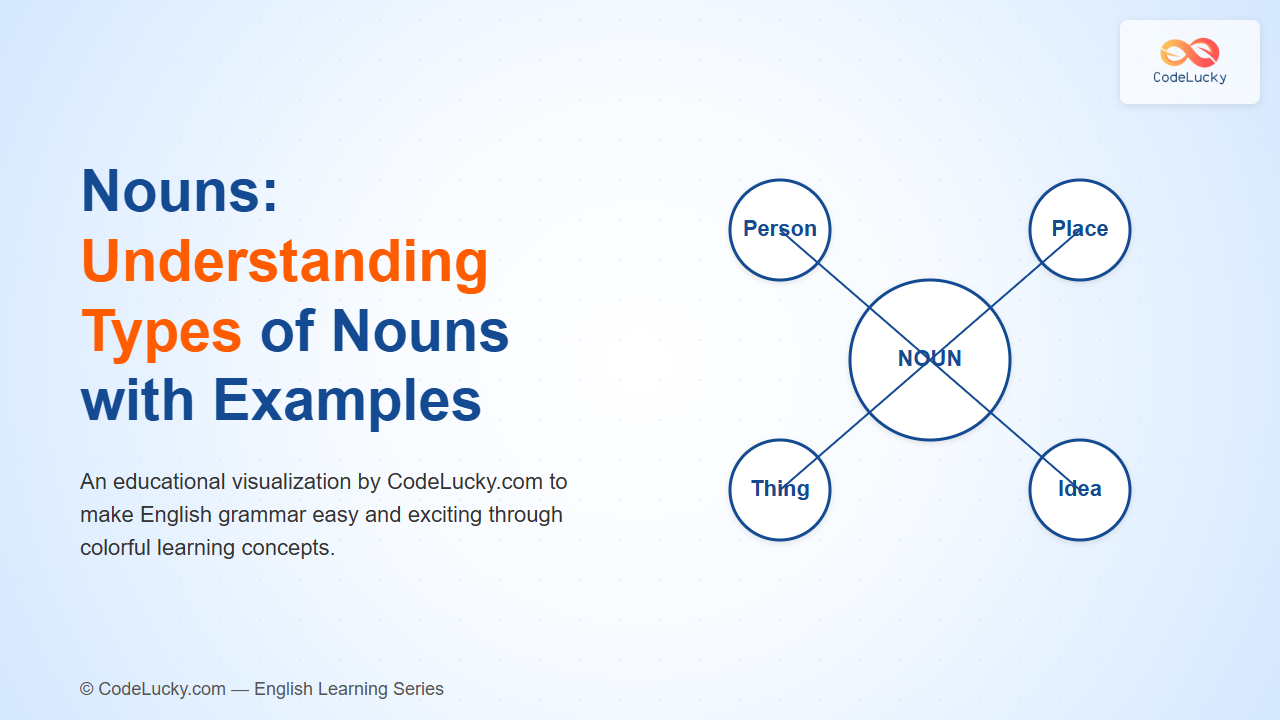 CodeLucky

Nouns: Understanding Types of Nouns with Examples

An educational visualization by CodeLucky.com to make English grammar easy and exciting through colorful learning concepts.

Person

Place

NOUN

Thing

Idea

© CodeLucky.com — English Learning Series